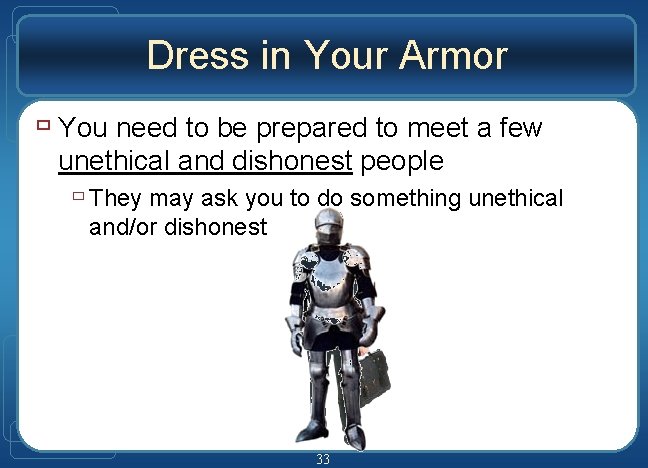 Dress in Your Armor

You need to be prepared to meet a few unethical and dishonest people

They may ask you to do something unethical and/or dishonest

33